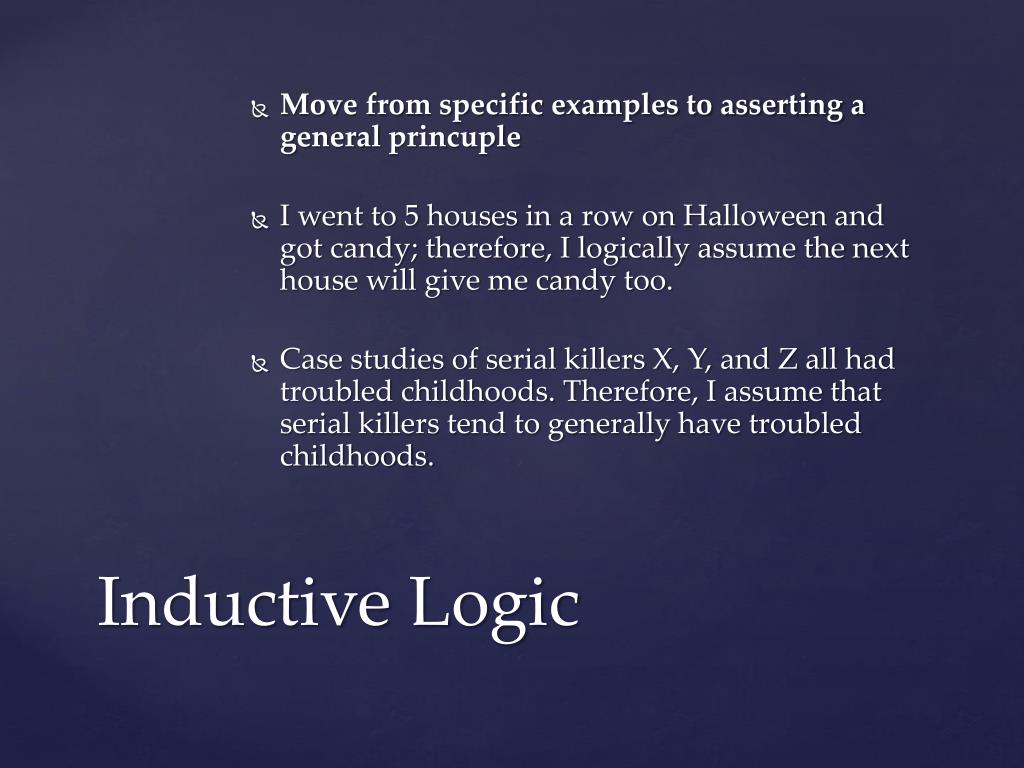 Move from specific examples to asserting a general princuple

I went to 5 houses in a row on Halloween and got candy; therefore, I logically assume the next house will give me candy too.

Case studies of serial killers X, Y, and Z all had troubled childhoods. Therefore, I assume that serial killers tend to generally have troubled childhoods.

Inductive Logic